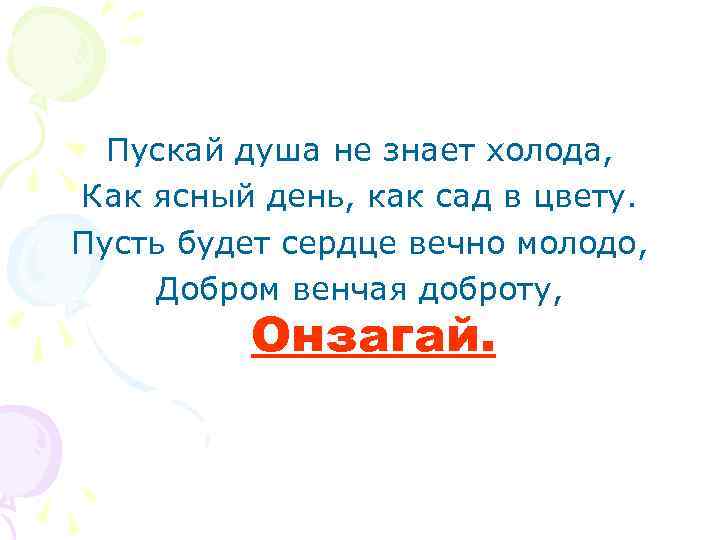 Пускай душа не знает холода,
Как ясный день, как сад в цвету.
Пусть будет сердце вечно молодо,
Добром венчая доброту,

Онзагай.